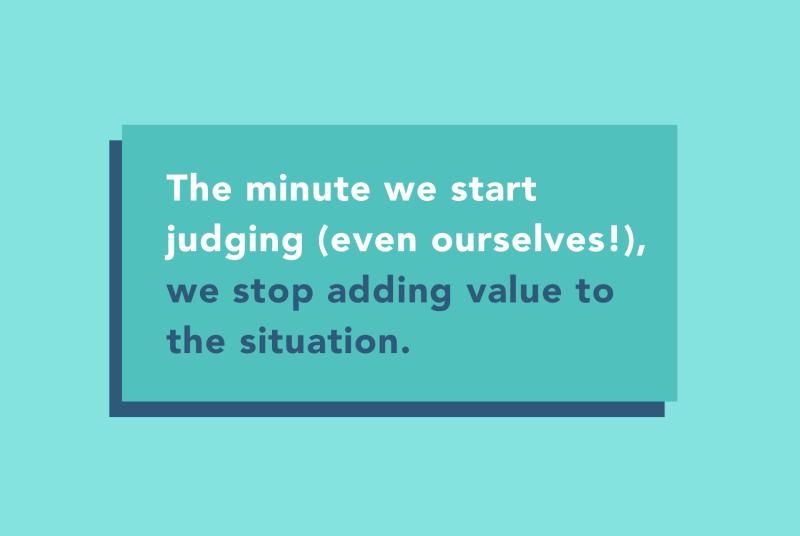 The minute we start judging (even ourselves!), we stop adding value to the situation.